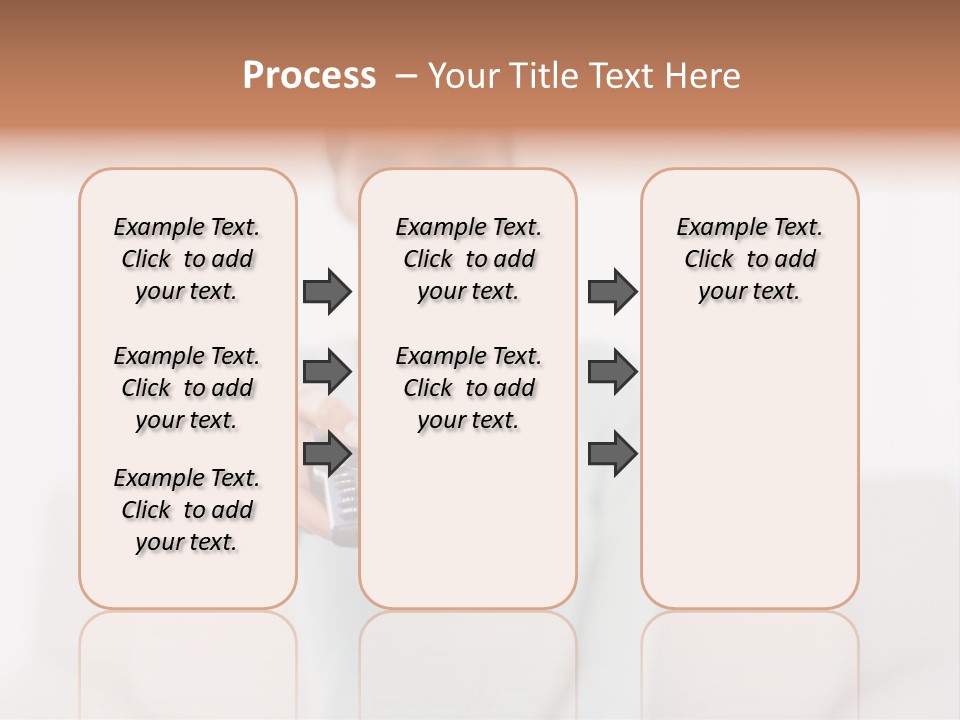 Process – Your Title Text Here

Example Text. Click to add your text.

Example Text. Click to add your text.

Example Text. Click to add your text.

Example Text. Click to add your text.

Example Text. Click to add your text.

Example Text. Click to add your text.